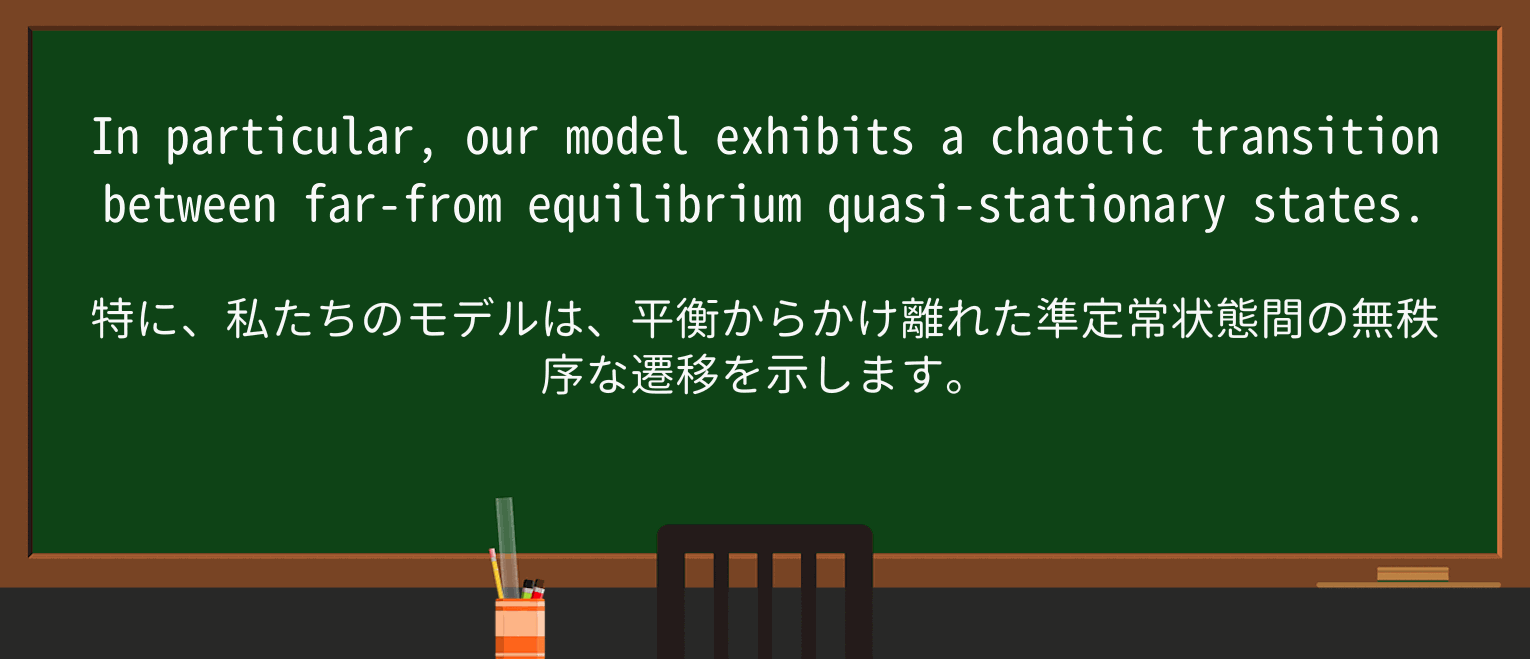 In particular, our model exhibits a chaotic transition between far-from equilibrium quasi-stationary states.

特に、私たちのモデルは、平衡からかけ離れた準定常状態間の無秩序な遷移を示します。